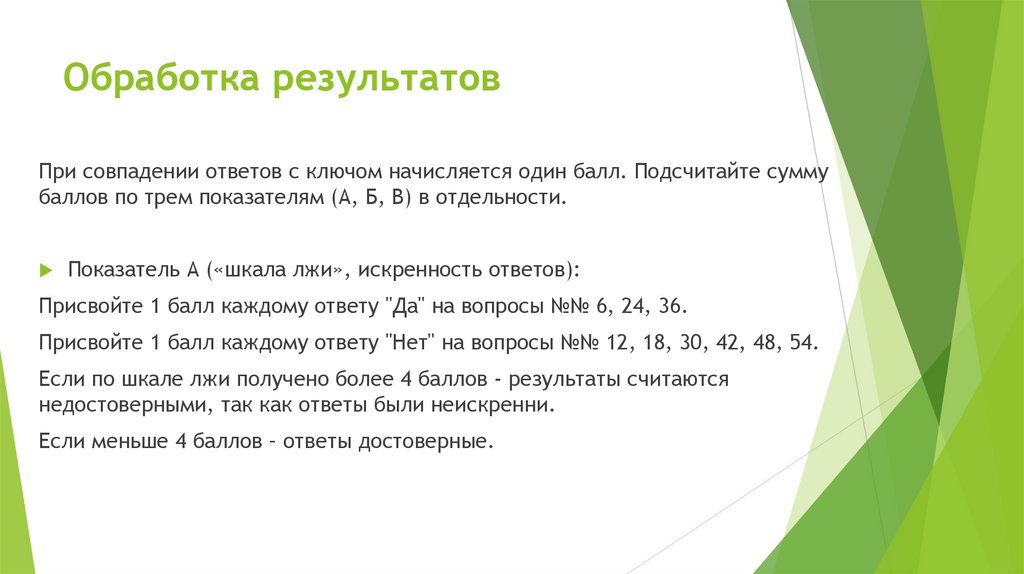 Обработка результатов

При совпадении ответов с ключом начисляется один балл. Подсчитайте сумму баллов по трем показателям (А, Б, В) в отдельности.

Показатель А («шкала лжи», искренность ответов):

Присвойте 1 балл каждому ответу "Да" на вопросы №№ 6, 24, 36.

Присвойте 1 балл каждому ответу "Нет" на вопросы №№ 12, 18, 30, 42, 48, 54.

Если по шкале лжи получено более 4 баллов - результаты считаются недостоверными, так как ответы были неискренни.

Если меньше 4 баллов – ответы достоверные.